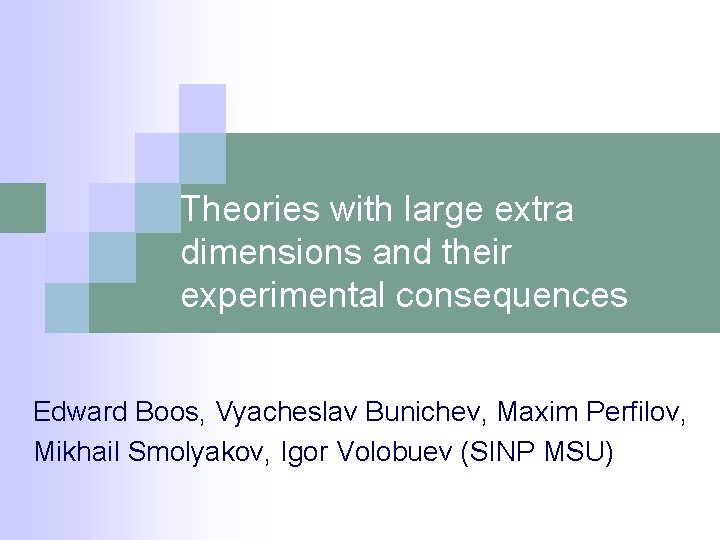 Theories with large extra dimensions and their experimental consequences

Edward Boos, Vyacheslav Bunichev, Maxim Perfilov, Mikhail Smolyakov, Igor Volobuev (SINP MSU)